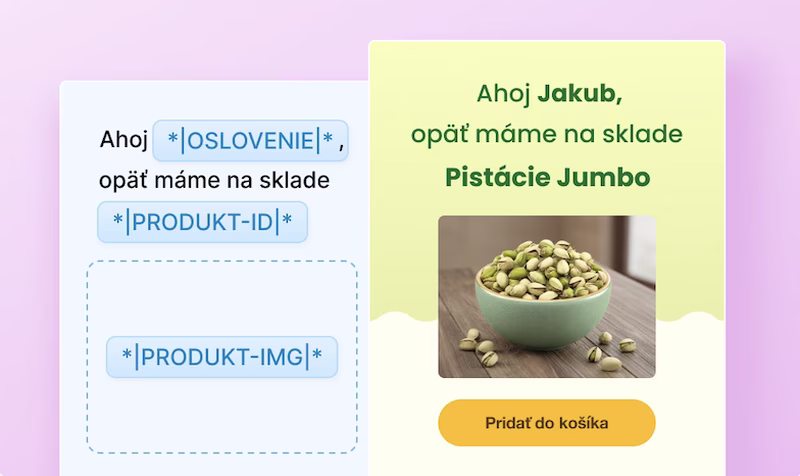 Ahoj *|OSLOVENIE|*,
opäť máme na sklade
*|PRODUKT-ID|*

*|PRODUKT-IMG|*

Ahoj Jakub,
opäť máme na sklade
Pistácie Jumbo

Pridať do košíka